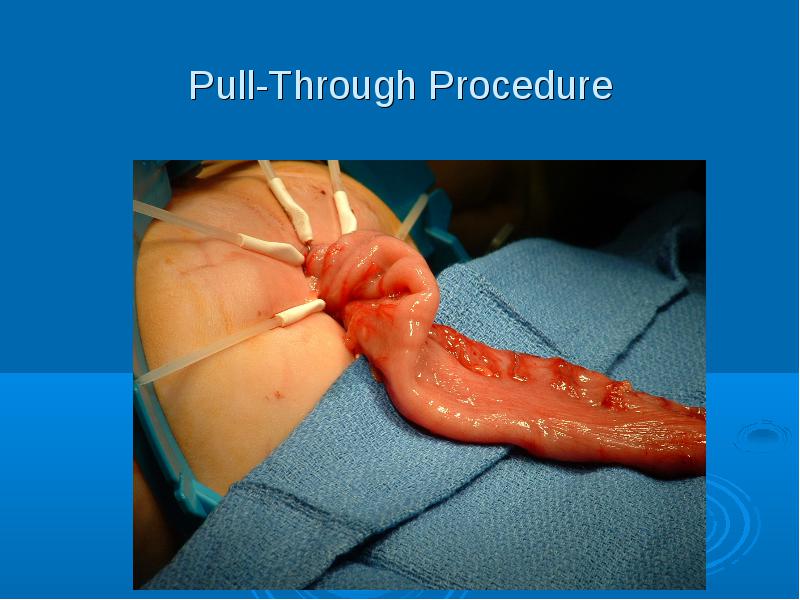 Pull-Through Procedure